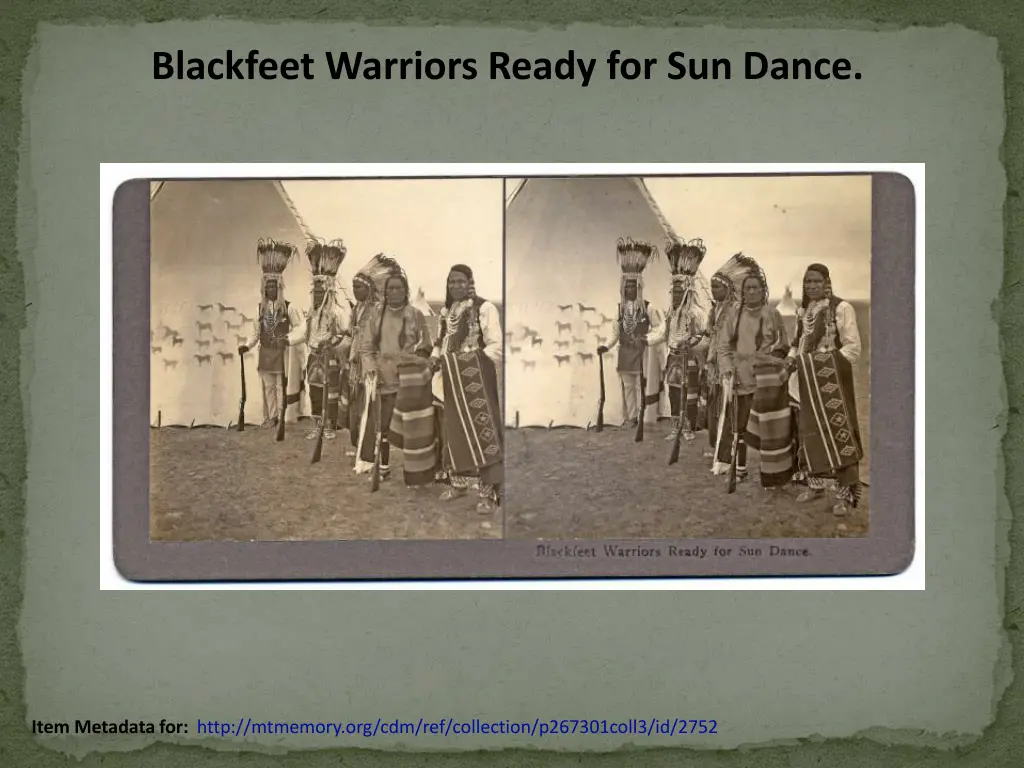 Blackfeet Warriors Ready for Sun Dance.

Blackfeet Warriors Ready for Sun Dance.

Item Metadata for: http://mtmemory.org/cdm/ref/collection/p267301coll3/id/2752